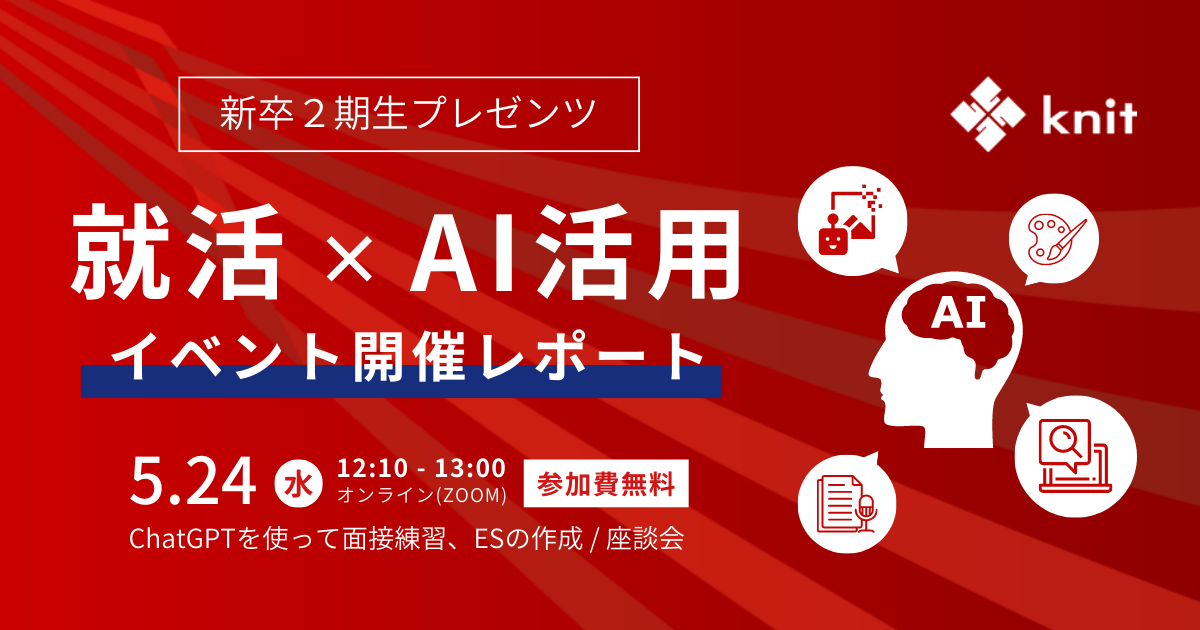 新卒２期生プレゼンツ

knit

就活 × AI活用

イベント開催レポート

AI

5.24 水 12:10 - 13:00 オンライン(ZOOM) 参加費無料

ChatGPTを使って面接練習、ESの作成 / 座談会